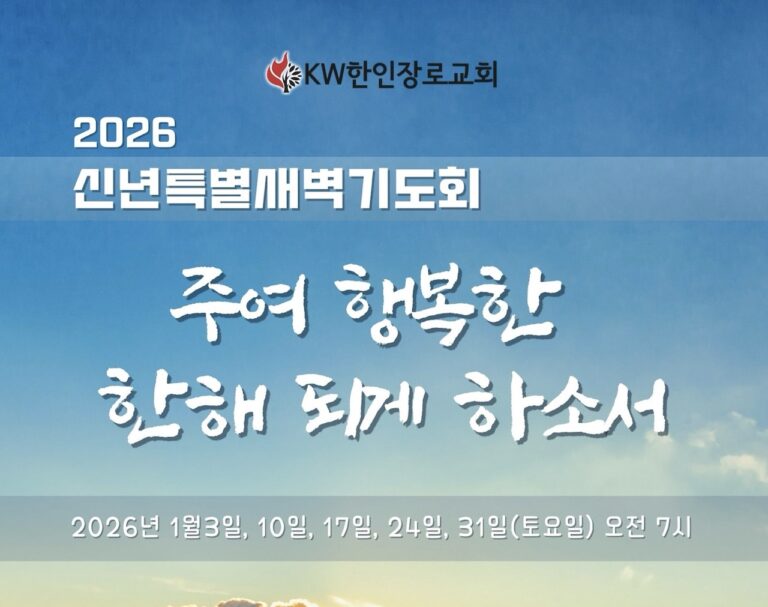 KW한인장로교회

2026
신년특별새벽기도회

주여 행복한
한해 되게 하소서

2026년 1월3일, 10일, 17일, 24일, 31일(토요일) 오전 7시